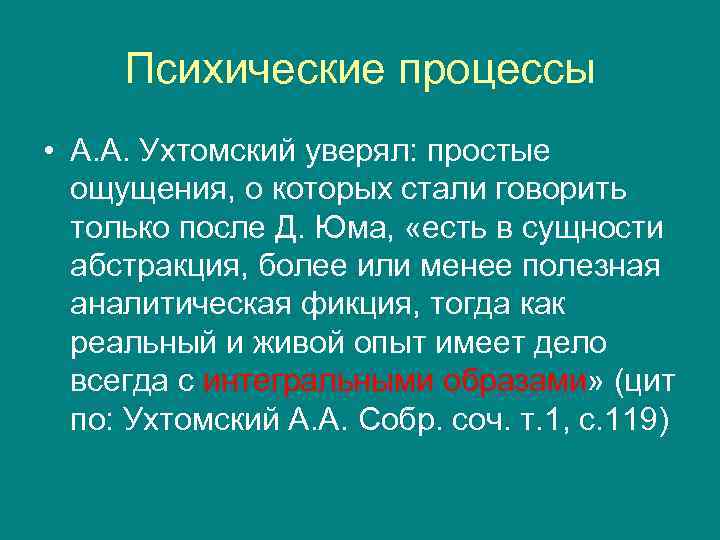 Психические процессы

• А.А. Ухтомский уверял: простые ощущения, о которых стали говорить только после Д. Юма, «есть в сущности абстракция, более или менее полезная аналитическая фикция, тогда как реальный и живой опыт имеет дело всегда с интегральными образами» (цит по: Ухтомский А.А. Собр. соч. т.1, с.119)